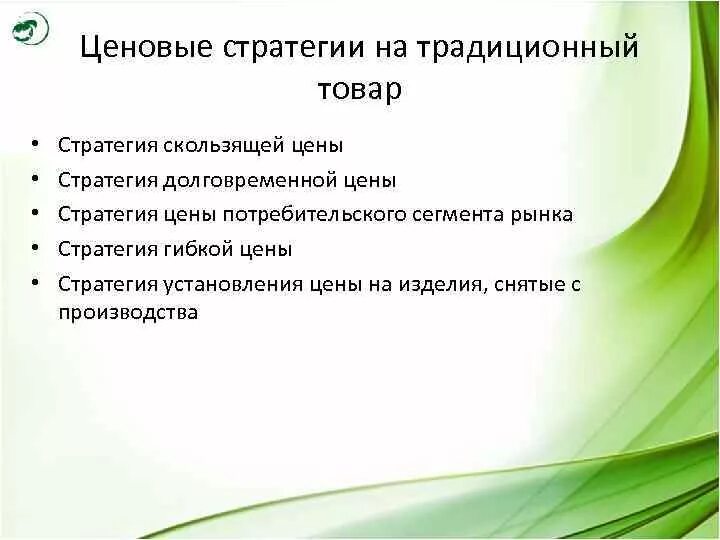 Ценовые стратегии на традиционный товар

• Стратегия скользящей цены
• Стратегия долговременной цены
• Стратегия цены потребительского сегмента рынка
• Стратегия гибкой цены
• Стратегия установления цены на изделия, снятые с производства